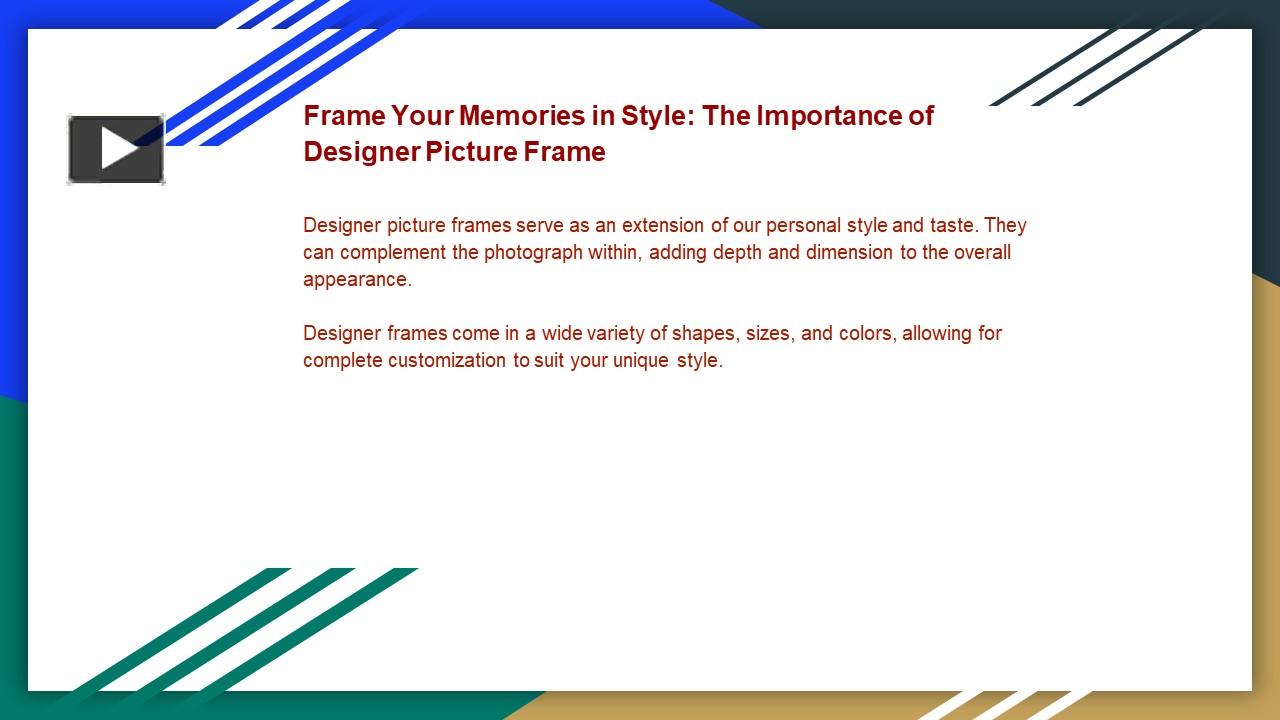 Frame Your Memories in Style: The Importance of Designer Picture Frame

Designer picture frames serve as an extension of our personal style and taste. They can complement the photograph within, adding depth and dimension to the overall appearance.

Designer frames come in a wide variety of shapes, sizes, and colors, allowing for complete customization to suit your unique style.